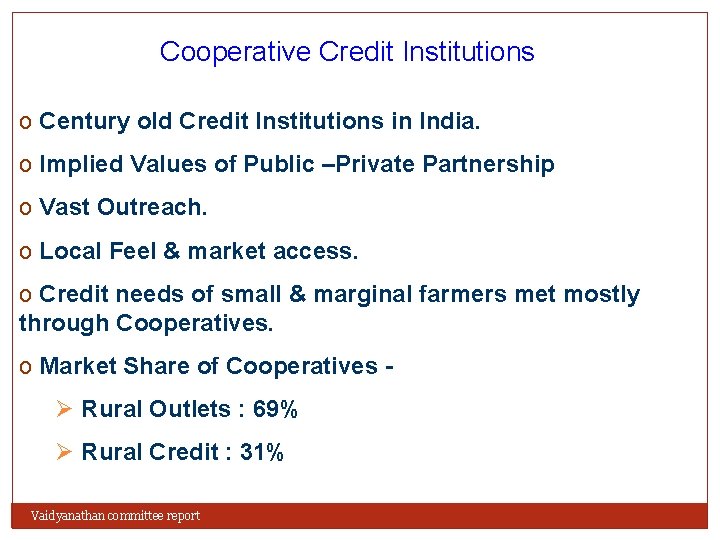 Cooperative Credit Institutions

o Century old Credit Institutions in India.

o Implied Values of Public –Private Partnership

o Vast Outreach.

o Local Feel & market access.

o Credit needs of small & marginal farmers met mostly through Cooperatives.

o Market Share of Cooperatives -

➢ Rural Outlets : 69%

➢ Rural Credit : 31%

Vaidyanathan committee report